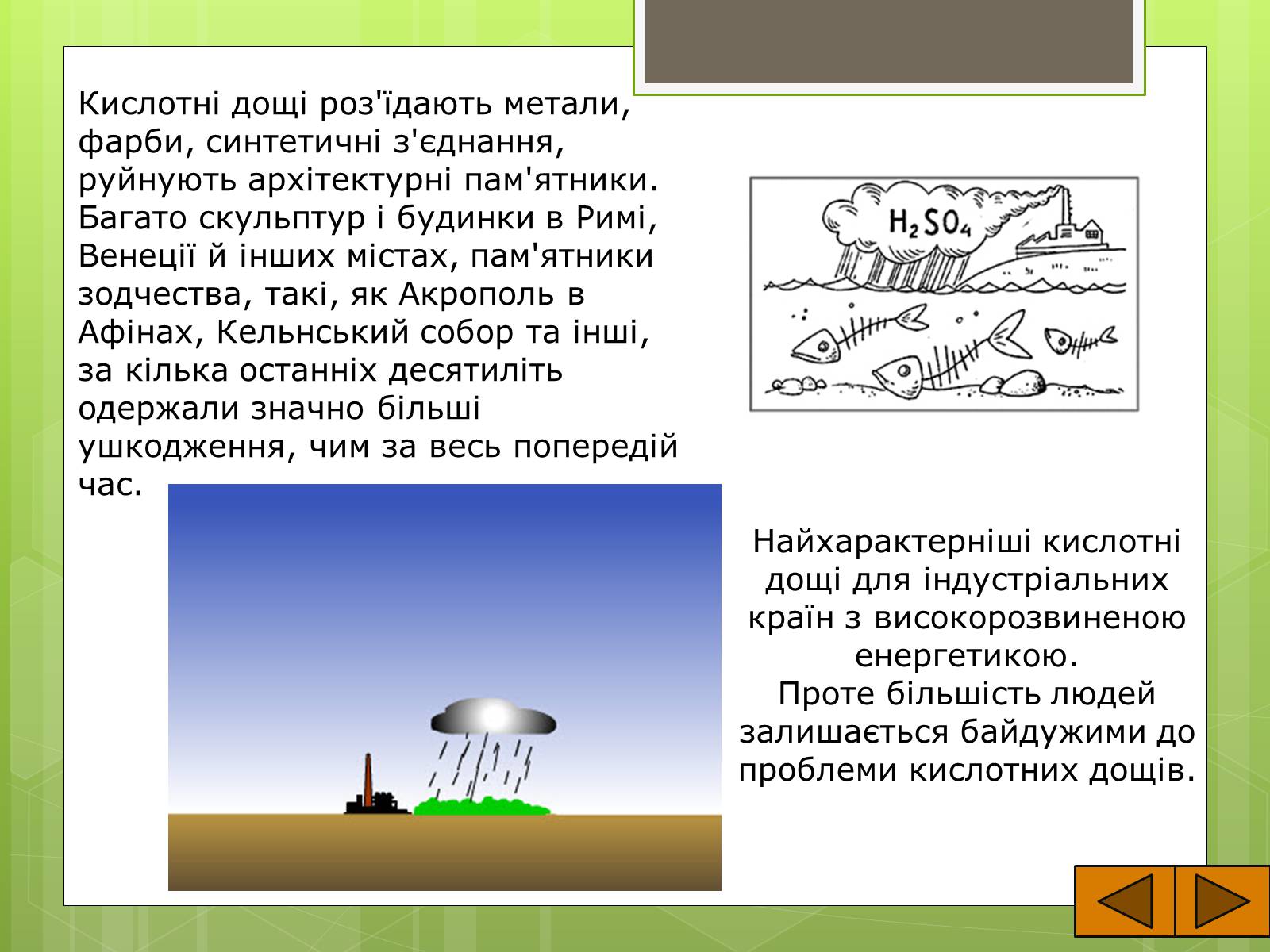 Кислотні дощі роз'їдають метали, фарби, синтетичні з'єднання, руйнують архітектурні пам'ятники. Багато скульптур і будинки в Римі, Венеції й інших містах, пам'ятники зодчества, такі, як Акрополь в Афінах, Кельнський собор та інші, за кілька останніх десятиліть одержали значно більші ушкодження, чим за весь попередій час.

$H_2SO_4$

Найхарактерніші кислотні дощі для індустріальних країн з високорозвиненою енергетикою.
Проте більшість людей залишається байдужими до проблеми кислотних дощів.